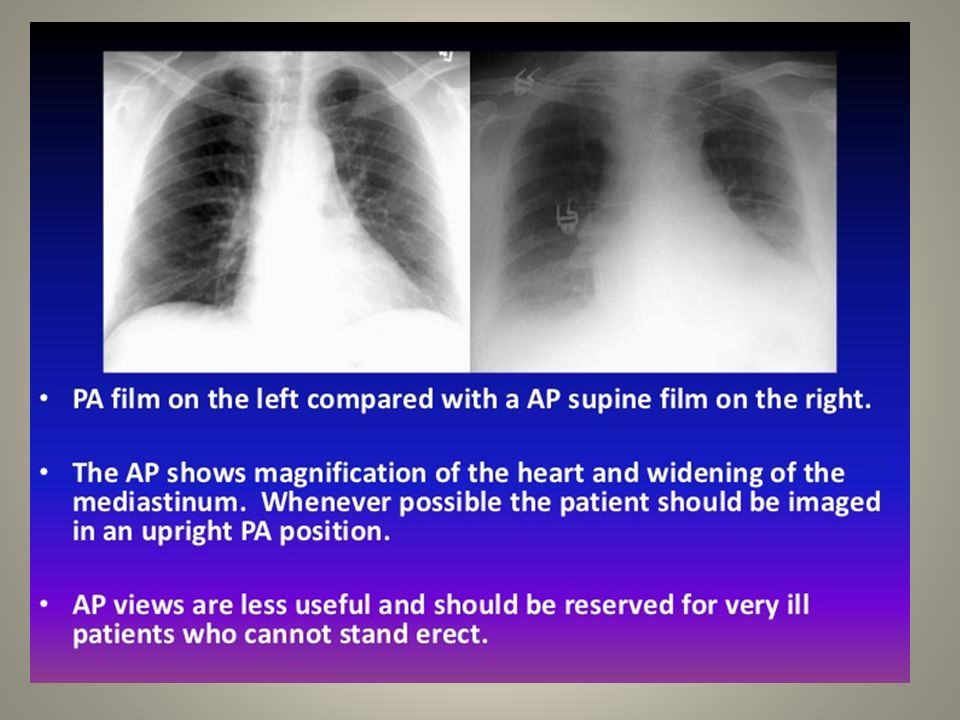 • PA film on the left compared with a AP supine film on the right.

• The AP shows magnification of the heart and widening of the mediastinum. Whenever possible the patient should be imaged in an upright PA position.

• AP views are less useful and should be reserved for very ill patients who cannot stand erect.